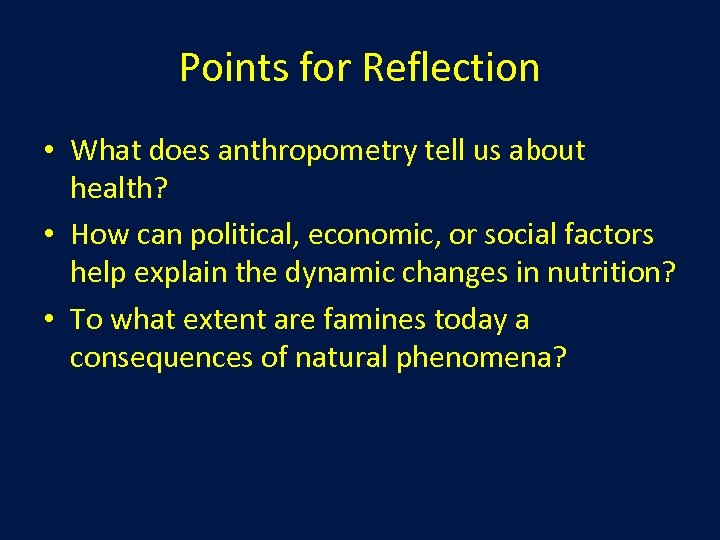 Points for Reflection

• What does anthropometry tell us about health?

• How can political, economic, or social factors help explain the dynamic changes in nutrition?

• To what extent are famines today a consequences of natural phenomena?